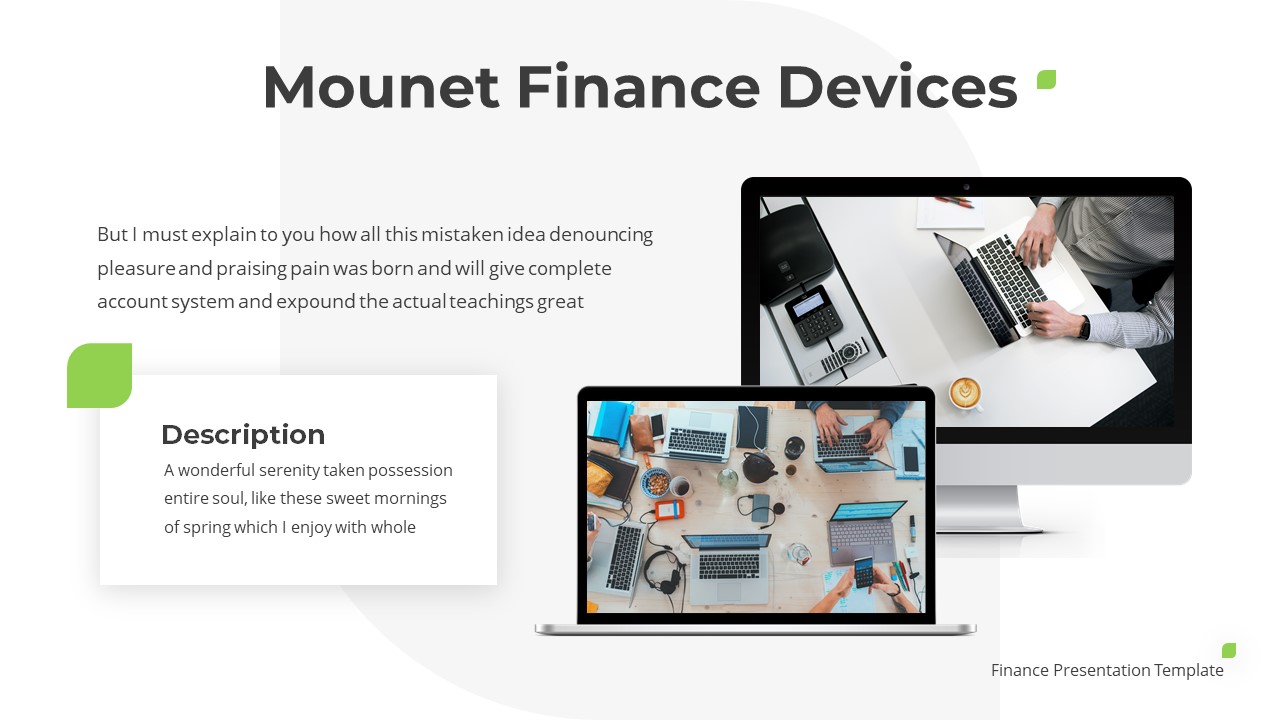 Mounet Finance Devices

But I must explain to you how all this mistaken idea denouncing pleasure and praising pain was born and will give complete account system and expound the actual teachings great

Description

A wonderful serenity taken possession entire soul, like these sweet mornings of spring which I enjoy with whole

Finance Presentation Template